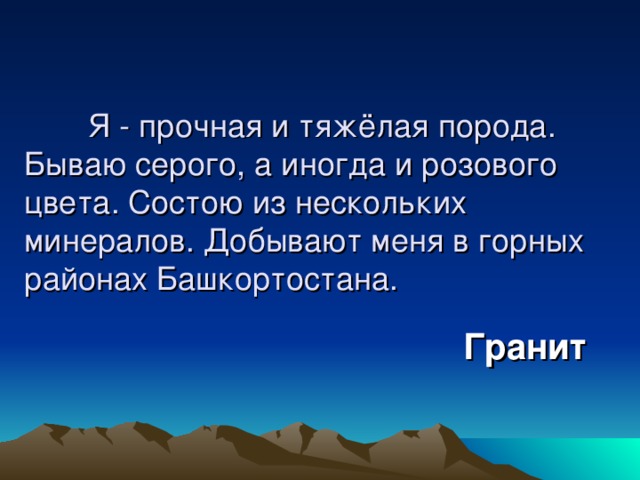 Я - прочная и тяжёлая порода. Бываю серого, а иногда и розового цвета. Состою из нескольких минералов. Добывают меня в горных районах Башкортостана.

Гранит